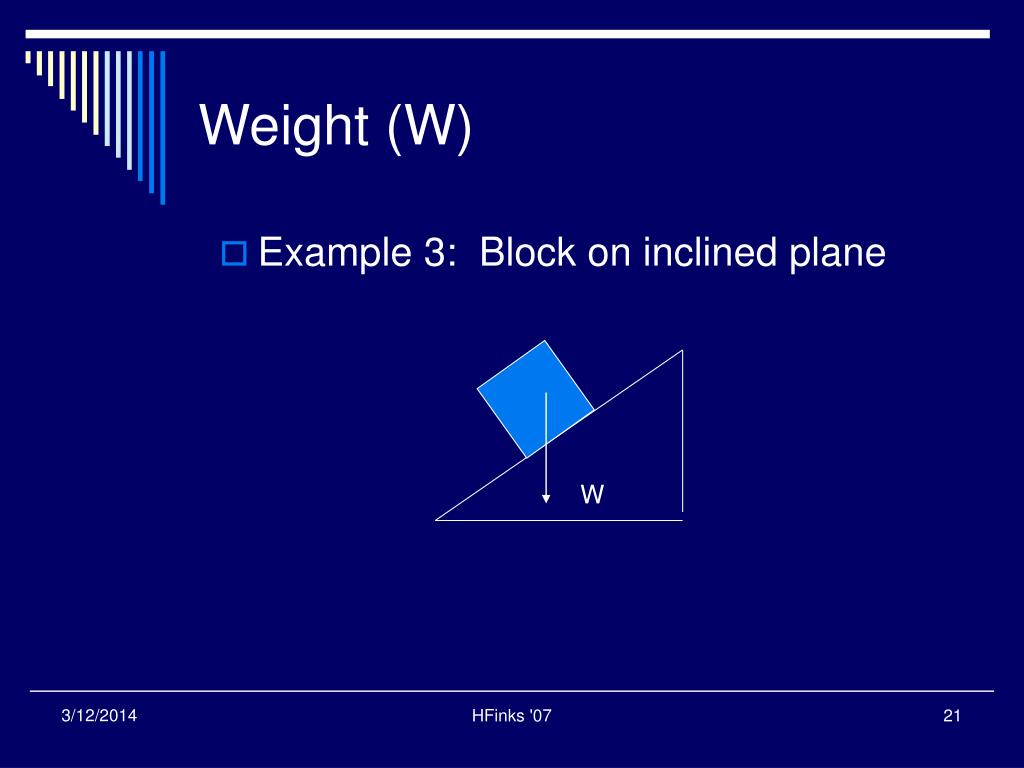 Weight (W)

Example 3: Block on inclined plane

W

3/12/2014

HFinks '07

21